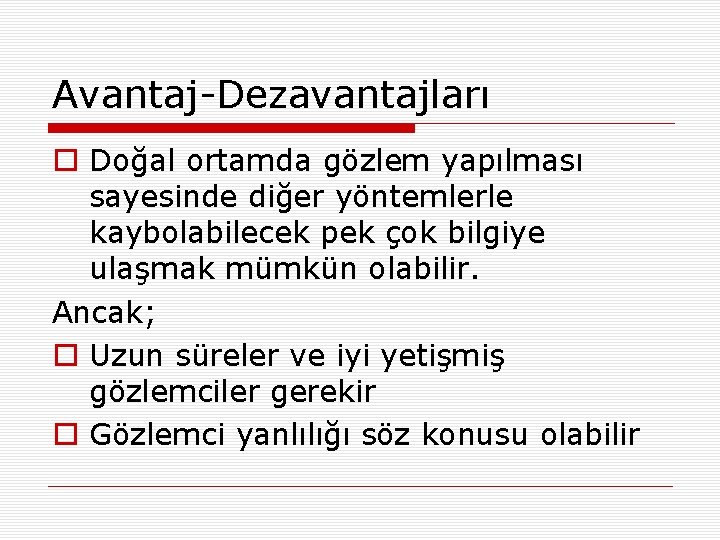 Avantaj-Dezavantajları

Doğal ortamda gözlem yapılması sayesinde diğer yöntemlerle kaybolabilecek pek çok bilgiye ulaşmak mümkün olabilir.

Ancak;

Uzun süreler ve iyi yetişmiş gözlemciler gerekir

Gözlemci yanlılığı söz konusu olabilir